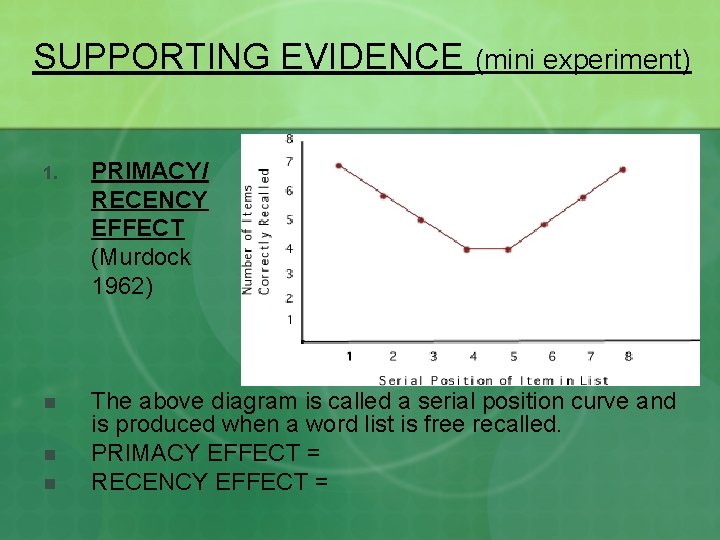 SUPPORTING EVIDENCE (mini experiment)

1. PRIMACY/ RECENCY EFFECT (Murdock 1962)

Number of Items Correctly Recalled

8
7
6
5
4
3
2
1

1 2 3 4 5 6 7 8

Serial Position of Item in List

The above diagram is called a serial position curve and is produced when a word list is free recalled.

PRIMACY EFFECT =

RECENCY EFFECT =